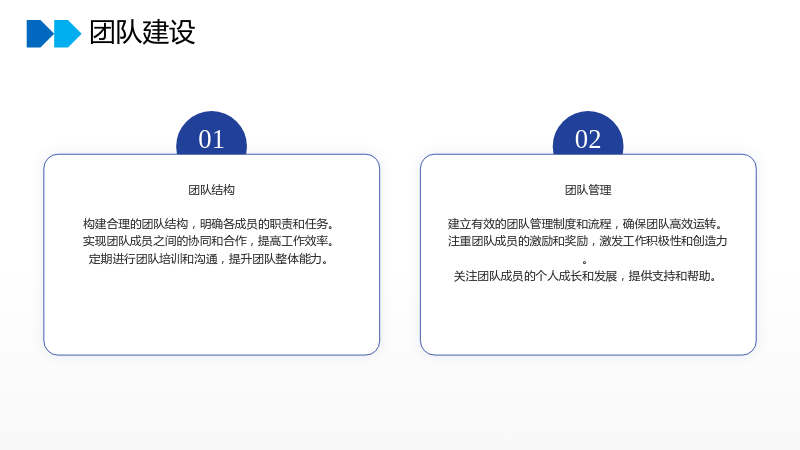 团队建设

01

团队结构

构建合理的团队结构，明确各成员的职责和任务。

实现团队成员之间的协同和合作，提高工作效率。

定期进行团队培训和沟通，提升团队整体能力。

02

团队管理

建立有效的团队管理制度和流程，确保团队高效运转。

注重团队成员的激励和奖励，激发工作积极性和创造力。

关注团队成员的个人成长和发展，提供支持和帮助。